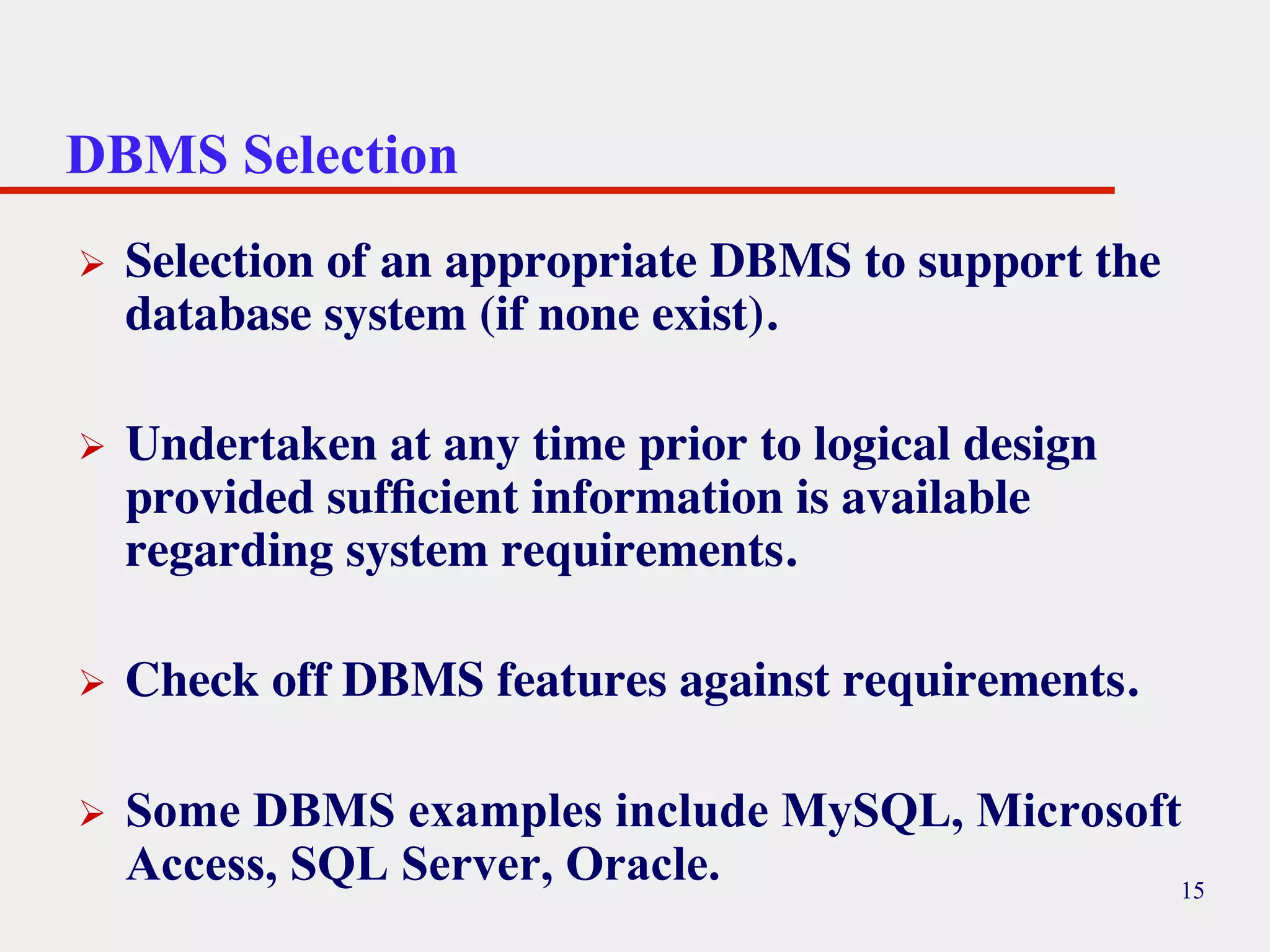 DBMS Selection

➢ Selection of an appropriate DBMS to support the database system (if none exist).

➢ Undertaken at any time prior to logical design provided sufficient information is available regarding system requirements.

➢ Check off DBMS features against requirements.

➢ Some DBMS examples include MySQL, Microsoft Access, SQL Server, Oracle.

15